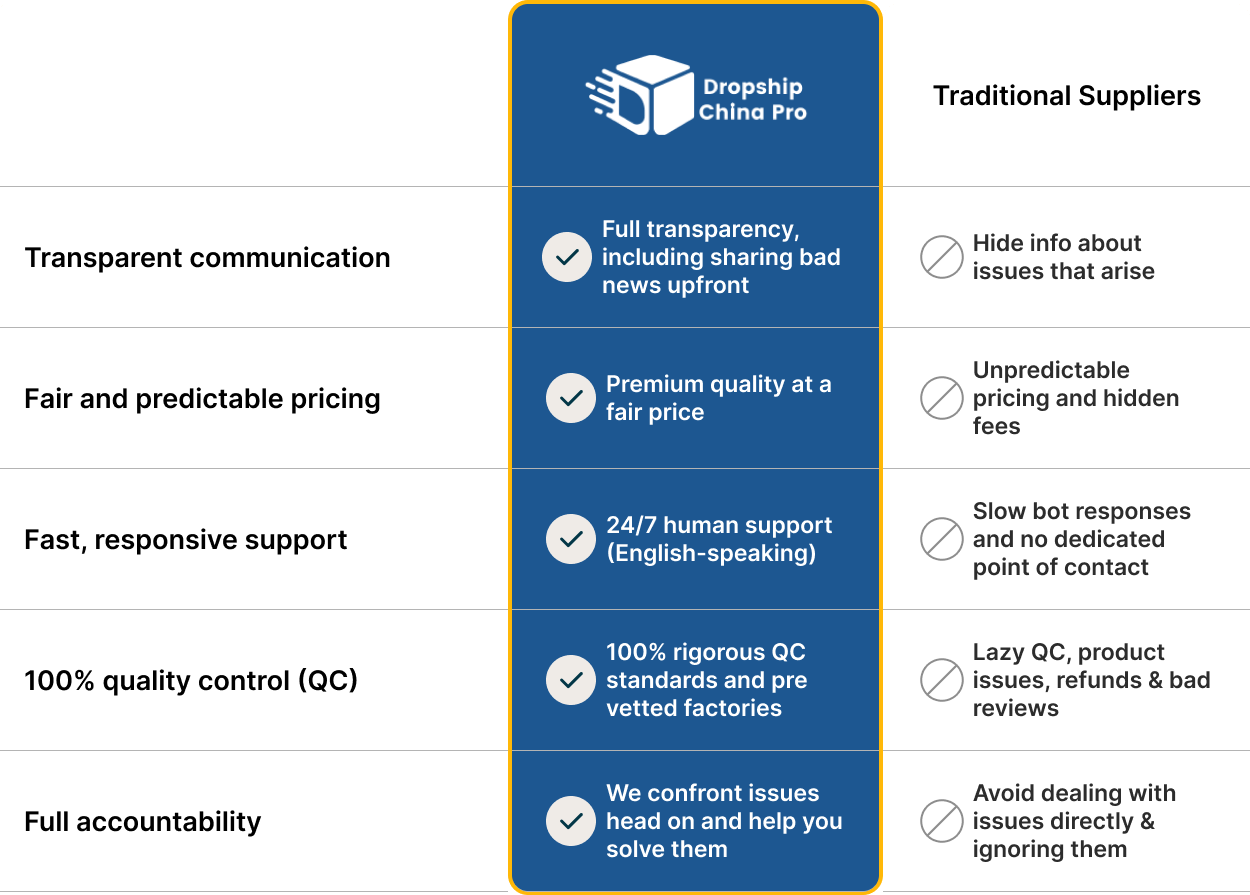 | | Dropship China Pro | Traditional Suppliers |
|---|---|---|
| Transparent communication | Full transparency, including sharing bad news upfront | Hide info about issues that arise |
| Fair and predictable pricing | Premium quality at a fair price | Unpredictable pricing and hidden fees |
| Fast, responsive support | 24/7 human support (English-speaking) | Slow bot responses and no dedicated point of contact |
| 100% quality control (QC) | 100% rigorous QC standards and pre vetted factories | Lazy QC, product issues, refunds & bad reviews |
| Full accountability | We confront issues head on and help you solve them | Avoid dealing with issues directly & ignoring them |